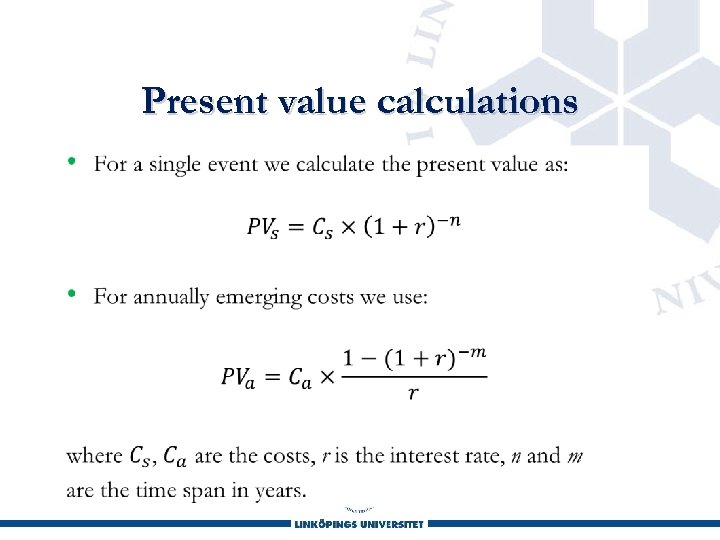 Present value calculations

• For a single event we calculate the present value as:

$PV_s = C_s \times (1 + r)^{-n}$

• For annually emerging costs we use:

$PV_a = C_a \times \frac{1 - (1 + r)^{-m}}{r}$

where $C_s$, $C_a$ are the costs, $r$ is the interest rate, $n$ and $m$ are the time span in years.

LINKÖPINGS UNIVERSITET